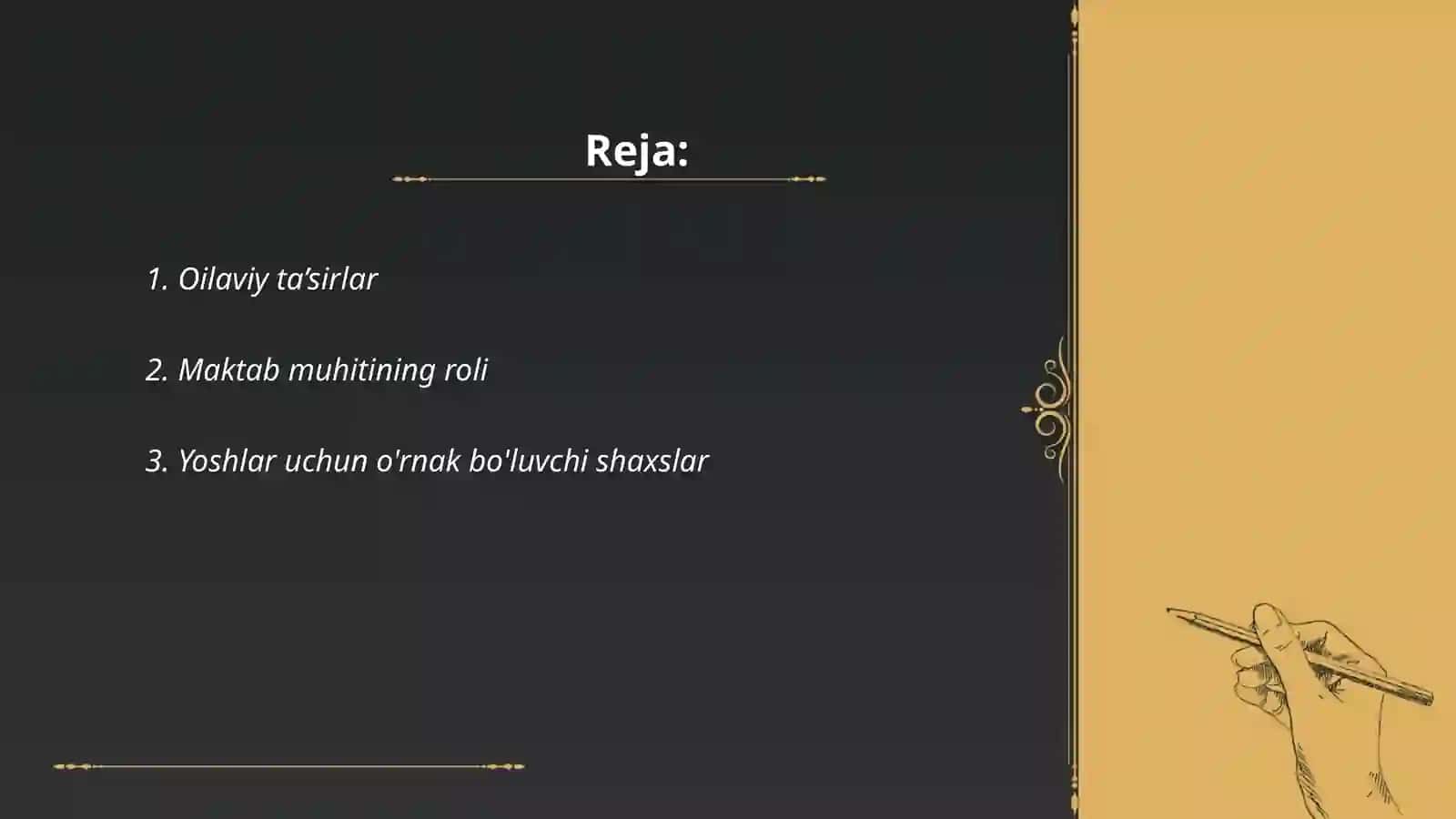 Reja:

1. Oilaviy ta’sirlar

2. Maktab muhitining roli

3. Yoshlar uchun o'rnak bo'luvchi shaxslar